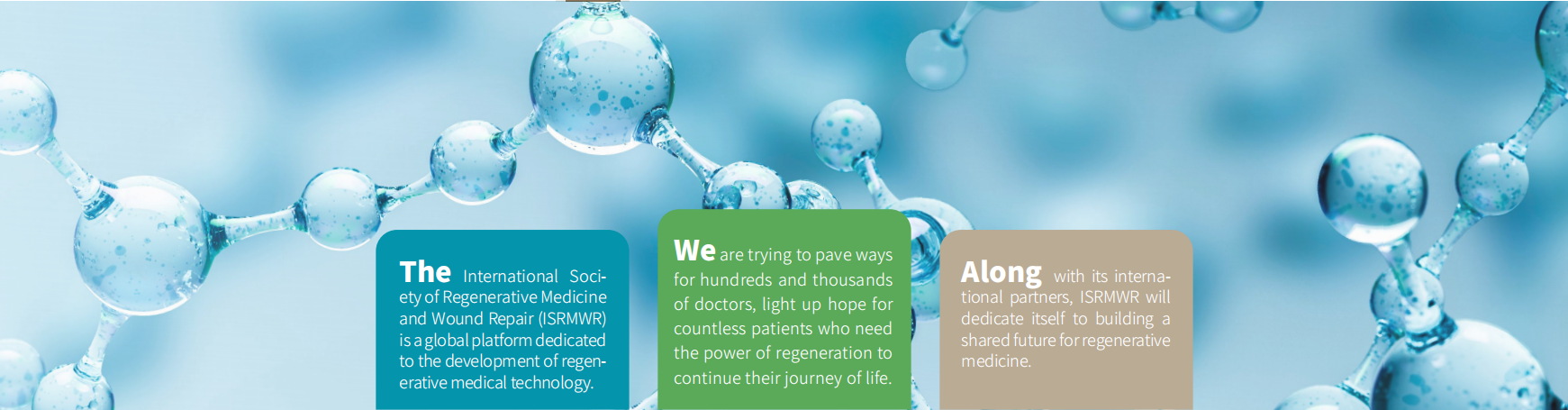 The International Society of Regenerative Medicine and Wound Repair (ISRMWR) is a global platform dedicated to the development of regenerative medical technology.

We are trying to pave ways for hundreds and thousands of doctors, light up hope for countless patients who need the power of regeneration to continue their journey of life.

Along with its international partners, ISRMWR will dedicate itself to building a shared future for regenerative medicine.